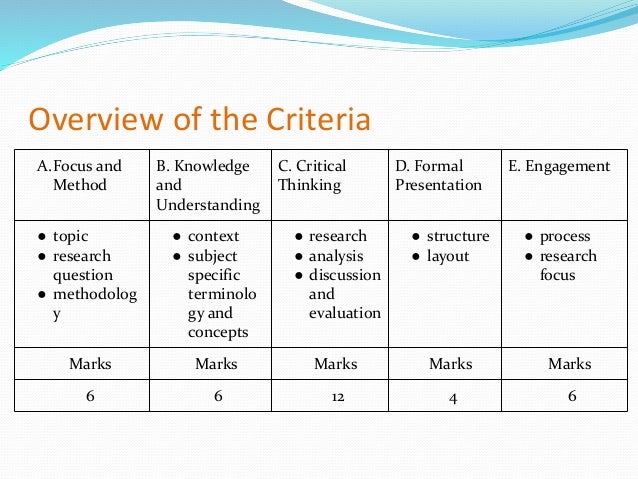 Overview of the Criteria

| A. Focus and Method | B. Knowledge and Understanding | C. Critical Thinking | D. Formal Presentation | E. Engagement |
|---|---|---|---|---|
| ● topic ● research question ● methodology | ● context ● subject specific terminology and concepts | ● research ● analysis ● discussion and evaluation | ● structure ● layout | ● process ● research focus |
| Marks | Marks | Marks | Marks | Marks |
| 6 | 6 | 12 | 4 | 6 |